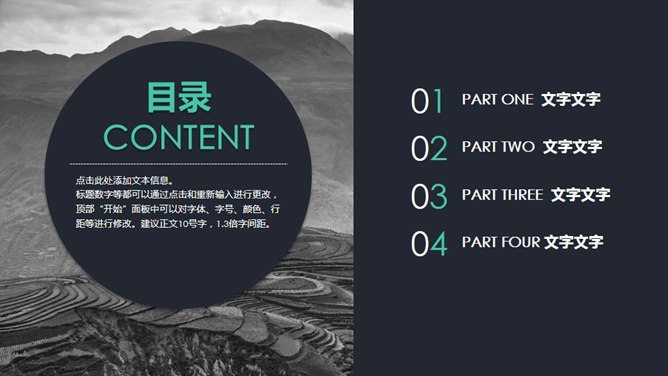 目录
CONTENT

点击此处添加文本信息。
标题数字等都可以通过点击和重新输入进行更改，顶部“开始”面板中可以对字体、字号、颜色、行距等进行修改。建议正文10号字，1.3倍字间距。

01 PART ONE 文字文字

02 PART TWO 文字文字

03 PART THREE 文字文字

04 PART FOUR 文字文字